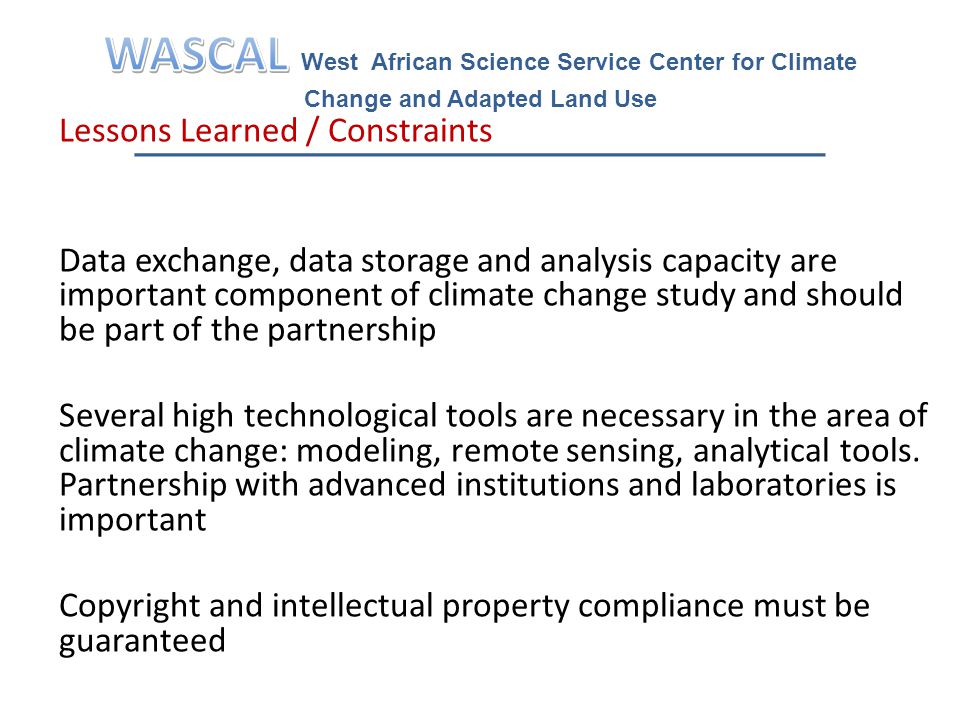 WASCAL West African Science Service Center for Climate Change and Adapted Land Use

Lessons Learned / Constraints

Data exchange, data storage and analysis capacity are important component of climate change study and should be part of the partnership

Several high technological tools are necessary in the area of climate change: modeling, remote sensing, analytical tools. Partnership with advanced institutions and laboratories is important

Copyright and intellectual property compliance must be guaranteed